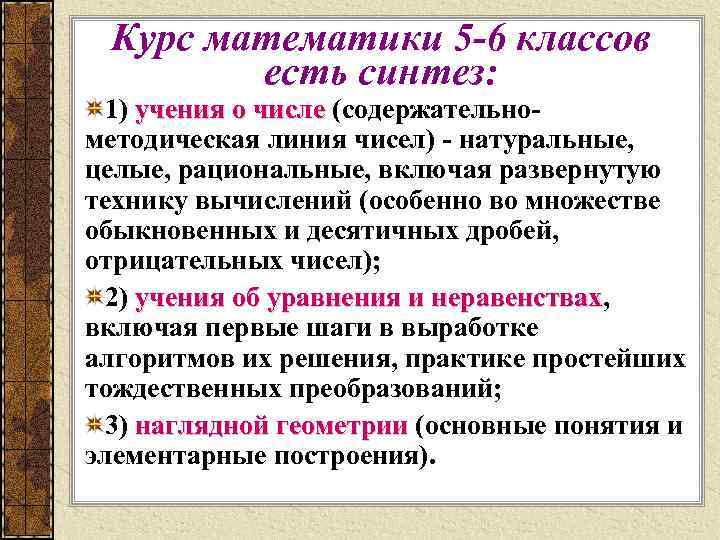 Курс математики 5-6 классов есть синтез:

1) учения о числе (содержательно-методическая линия чисел) - натуральные, целые, рациональные, включая развернутую технику вычислений (особенно во множестве обыкновенных и десятичных дробей, отрицательных чисел);

2) учения об уравнения и неравенствах, включая первые шаги в выработке алгоритмов их решения, практике простейших тождественных преобразований;

3) наглядной геометрии (основные понятия и элементарные построения).